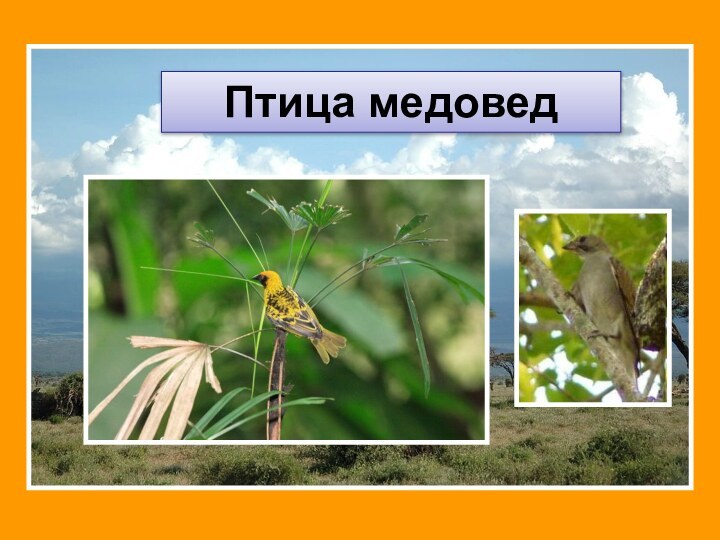 Птица медовед